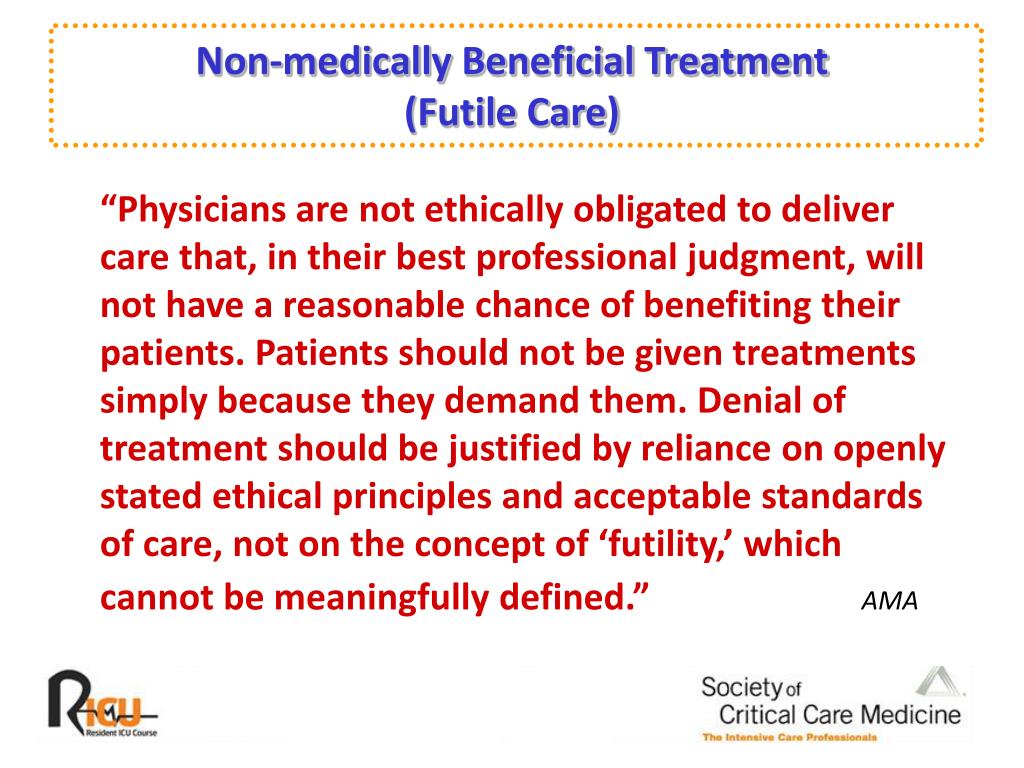 Non-medically Beneficial Treatment
(Futile Care)

“Physicians are not ethically obligated to deliver care that, in their best professional judgment, will not have a reasonable chance of benefiting their patients. Patients should not be given treatments simply because they demand them. Denial of treatment should be justified by reliance on openly stated ethical principles and acceptable standards of care, not on the concept of ‘futility,’ which cannot be meaningfully defined.” AMA

RICU
Resident ICU Course

Society of Critical Care Medicine
The Intensive Care Professionals